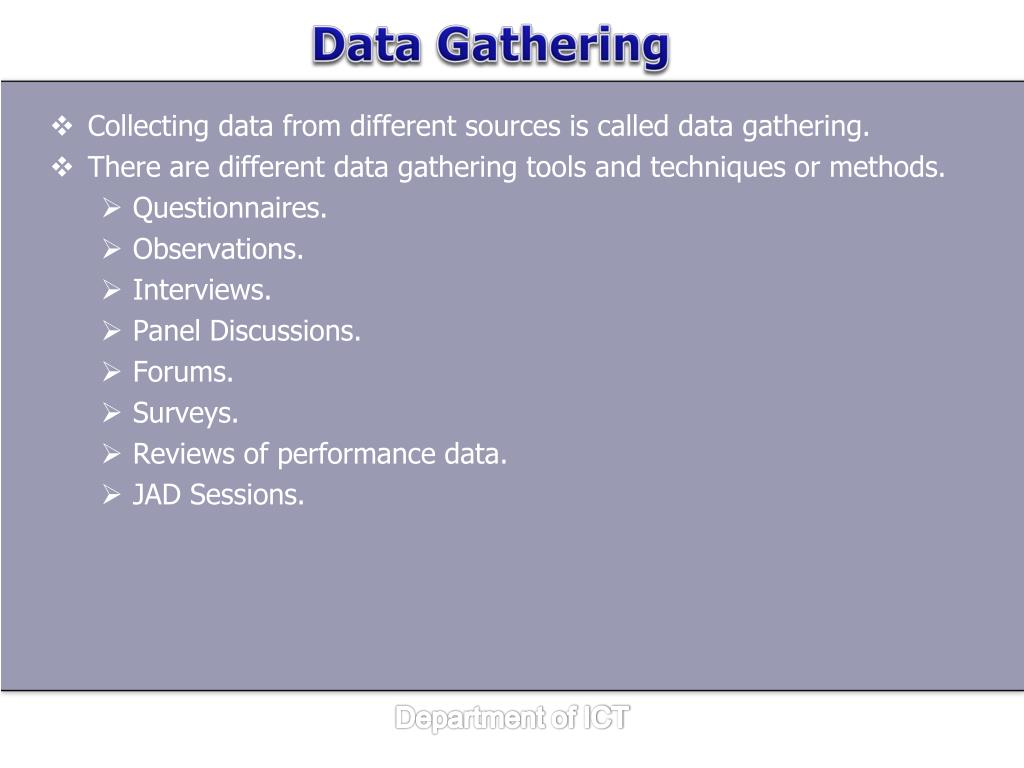 Data Gathering

❖ Collecting data from different sources is called data gathering.
❖ There are different data gathering tools and techniques or methods.
➢ Questionnaires.
➢ Observations.
➢ Interviews.
➢ Panel Discussions.
➢ Forums.
➢ Surveys.
➢ Reviews of performance data.
➢ JAD Sessions.

Department of ICT